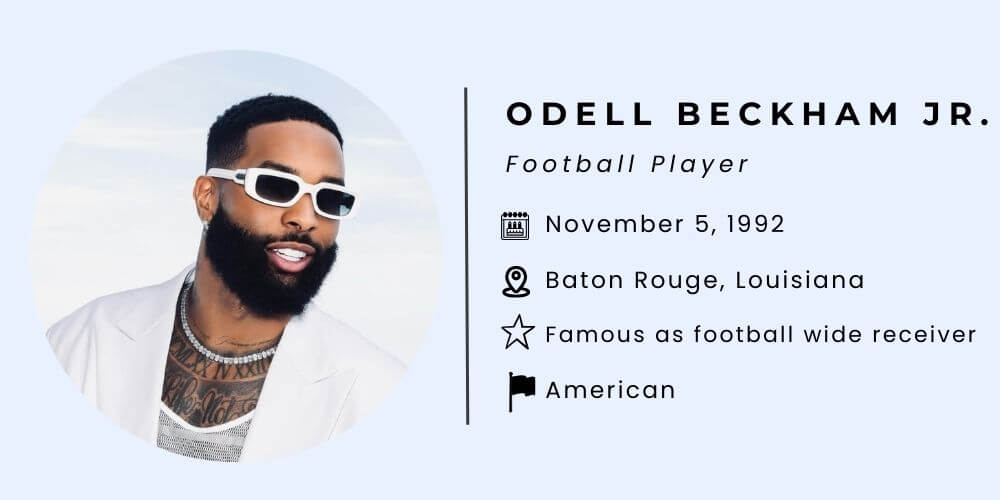 ODELL BECKHAM JR.

Football Player

November 5, 1992

Baton Rouge, Louisiana

Famous as football wide receiver

American